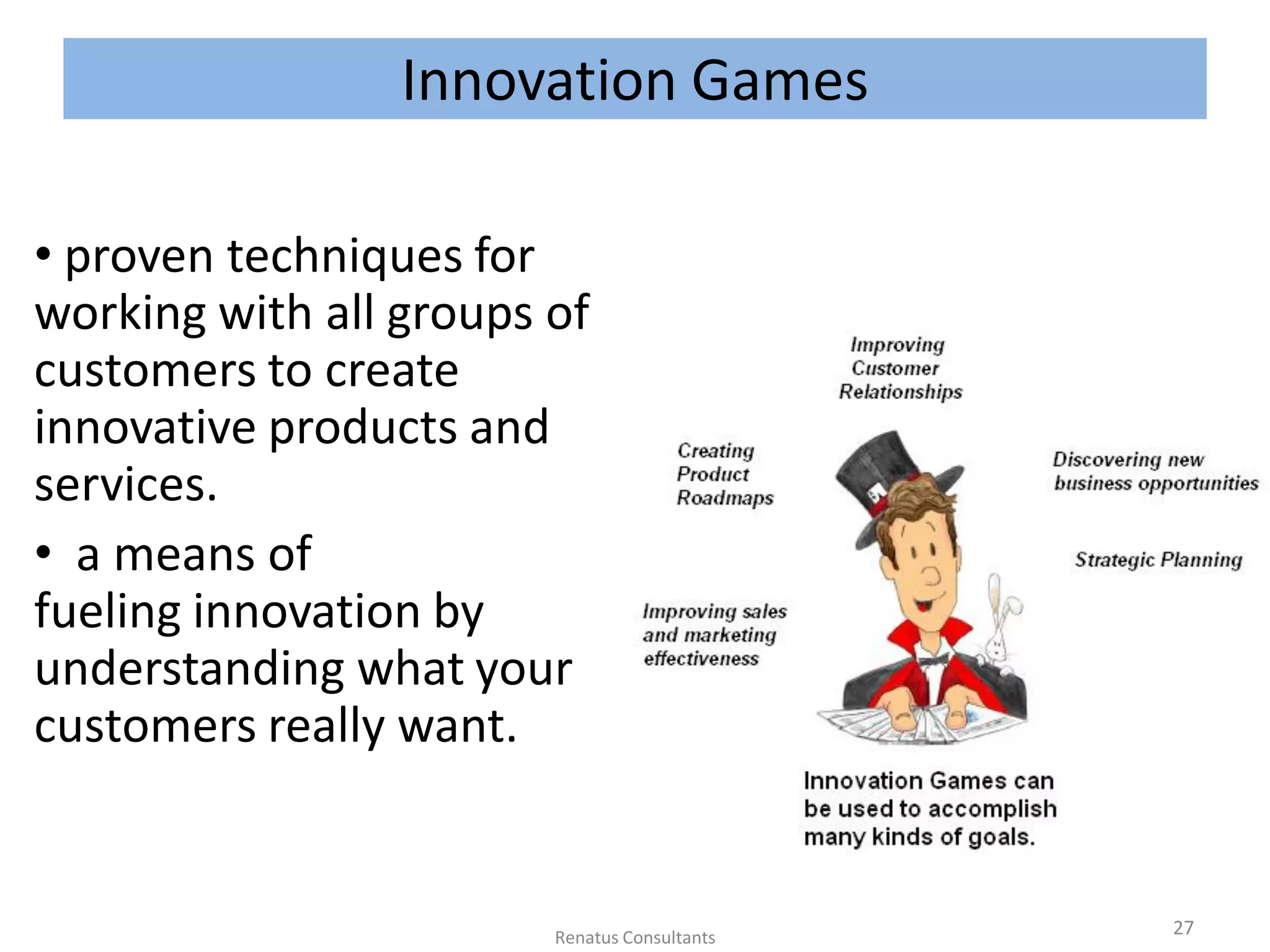 Innovation Games

• proven techniques for working with all groups of customers to create innovative products and services.

• a means of fueling innovation by understanding what your customers really want.

Improving Customer Relationships

Creating Product Roadmaps

Discovering new business opportunities

Strategic Planning

Improving sales and marketing effectiveness

Innovation Games can be used to accomplish many kinds of goals.

Renatus Consultants

27